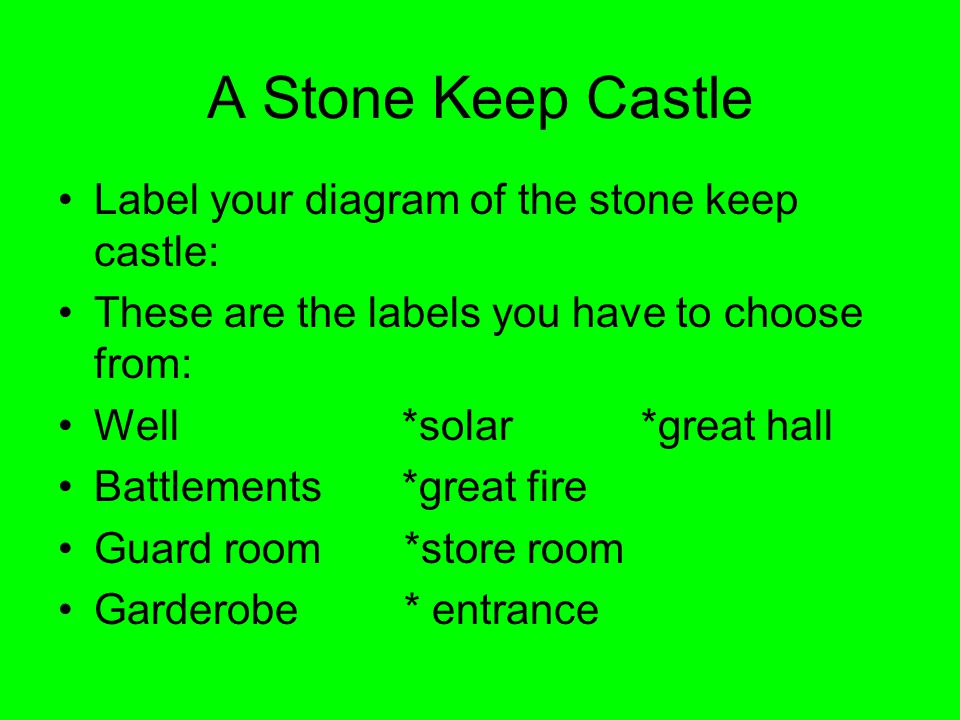 A Stone Keep Castle

• Label your diagram of the stone keep castle:
• These are the labels you have to choose from:
• Well *solar *great hall
• Battlements *great fire
• Guard room *store room
• Garderobe * entrance